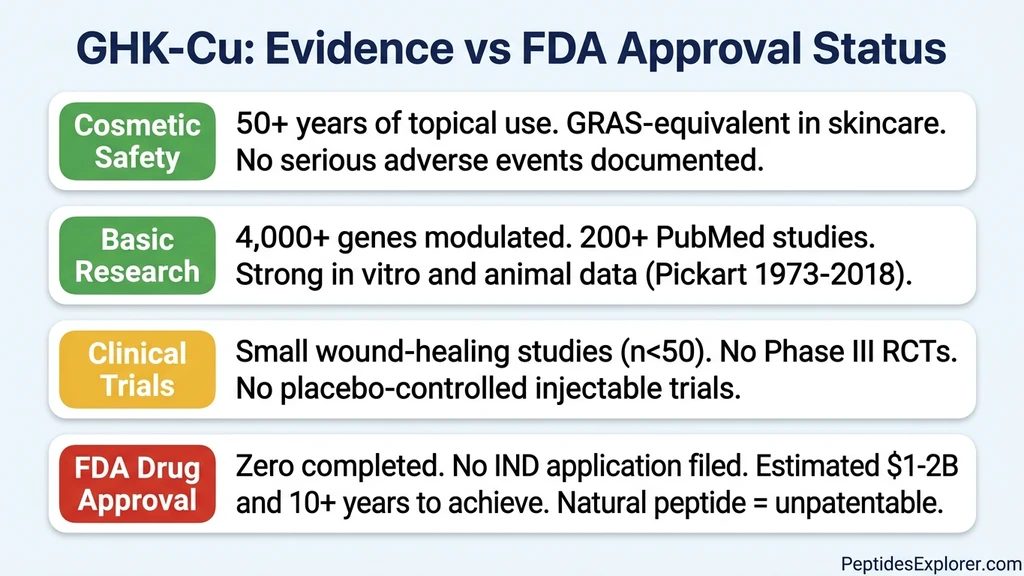 GHK-Cu: Evidence vs FDA Approval Status

Cosmetic Safety

50+ years of topical use. GRAS-equivalent in skincare. No serious adverse events documented.

Basic Research

4,000+ genes modulated. 200+ PubMed studies. Strong in vitro and animal data (Pickart 1973-2018).

Clinical Trials

Small wound-healing studies (n<50). No Phase III RCTs. No placebo-controlled injectable trials.

FDA Drug Approval

Zero completed. No IND application filed. Estimated $1-2B and 10+ years to achieve. Natural peptide = unpatentable.

PeptidesExplorer.com